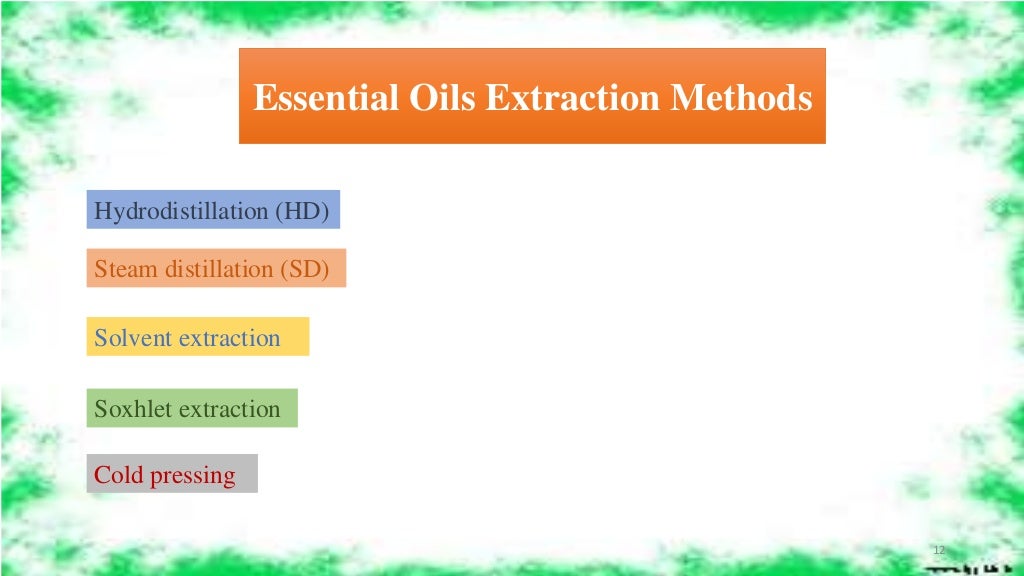 Essential Oils Extraction Methods

Hydrodistillation (HD)

Steam distillation (SD)

Solvent extraction

Soxhlet extraction

Cold pressing

12